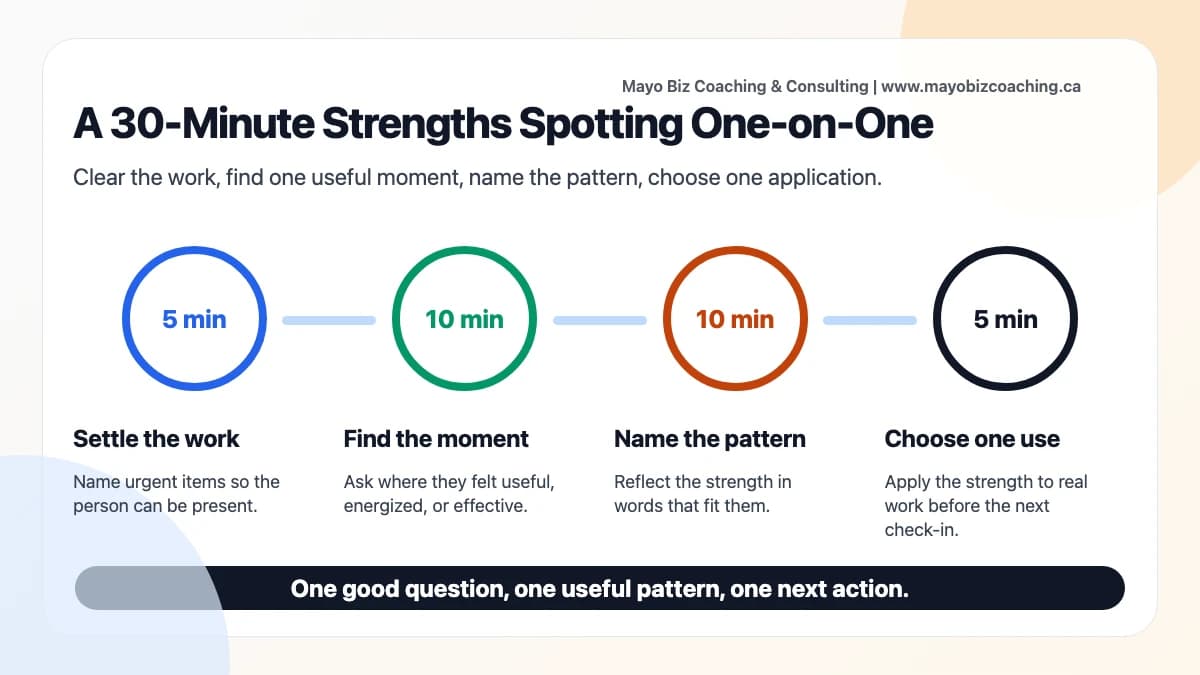 Mayo Biz Coaching & Consulting | www.mayobizcoaching.ca

A 30-Minute Strengths Spotting One-on-One

Clear the work, find one useful moment, name the pattern, choose one application.

5 min

10 min

10 min

5 min

Settle the work

Name urgent items so the person can be present.

Find the moment

Ask where they felt useful, energized, or effective.

Name the pattern

Reflect the strength in words that fit them.

Choose one use

Apply the strength to real work before the next check-in.

One good question, one useful pattern, one next action.